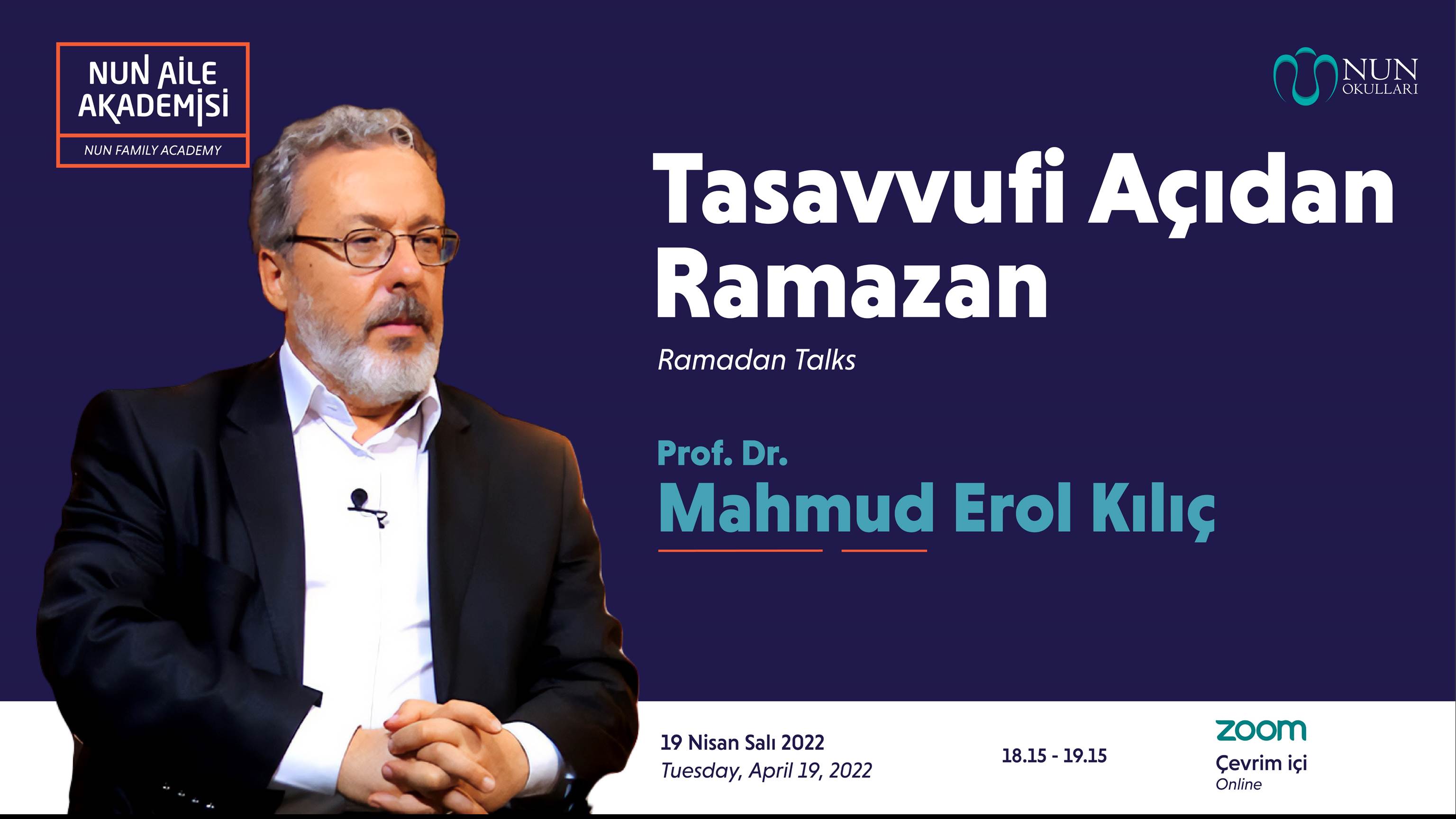 NUN AİLE AKADEMİSİ

NUN FAMILY ACADEMY

NUN OKULLARI

Tasavvufi Açıdan Ramazan

Ramadan Talks

Prof. Dr.

Mahmud Erol Kılıç

19 Nisan Salı 2022
Tuesday, April 19, 2022

18.15 - 19.15

zoom
Çevrim içi
Online